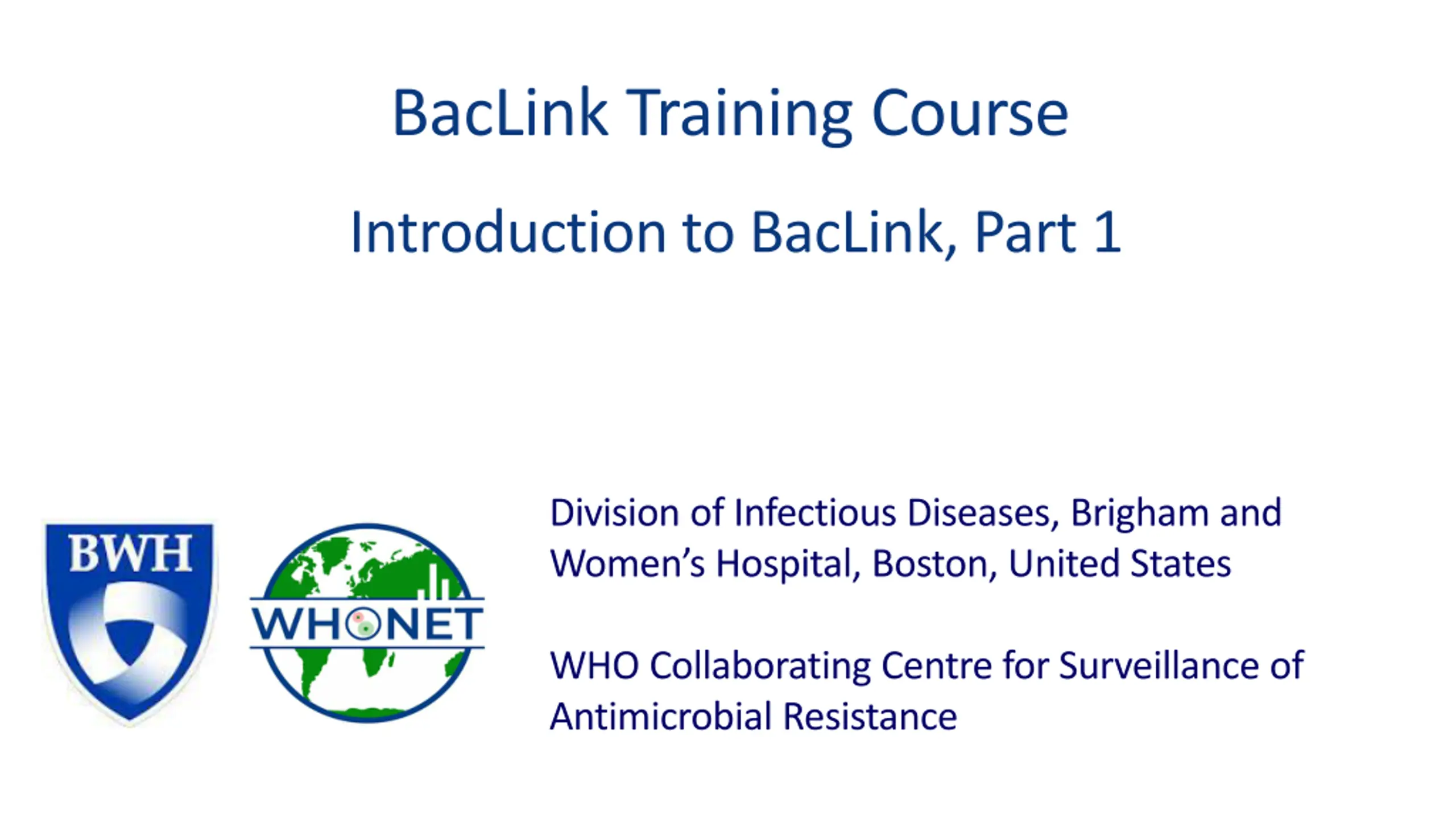 BacLink Training Course

Introduction to BacLink, Part 1

BWH

WHONET

Division of Infectious Diseases, Brigham and Women's Hospital, Boston, United States

WHO Collaborating Centre for Surveillance of Antimicrobial Resistance